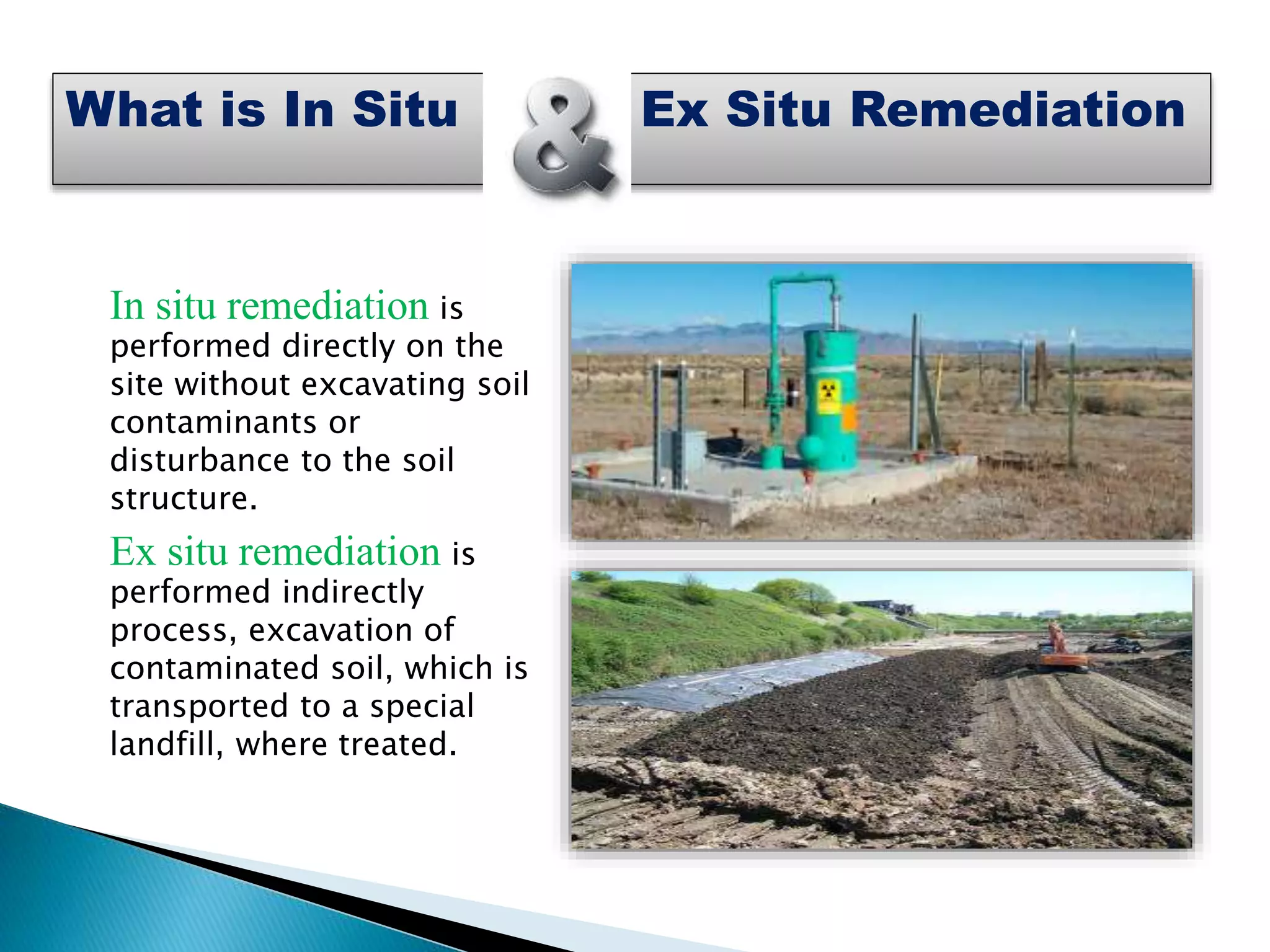 What is In Situ & Ex Situ Remediation

In situ remediation is performed directly on the site without excavating soil contaminants or disturbance to the soil structure.

Ex situ remediation is performed indirectly process, excavation of contaminated soil, which is transported to a special landfill, where treated.